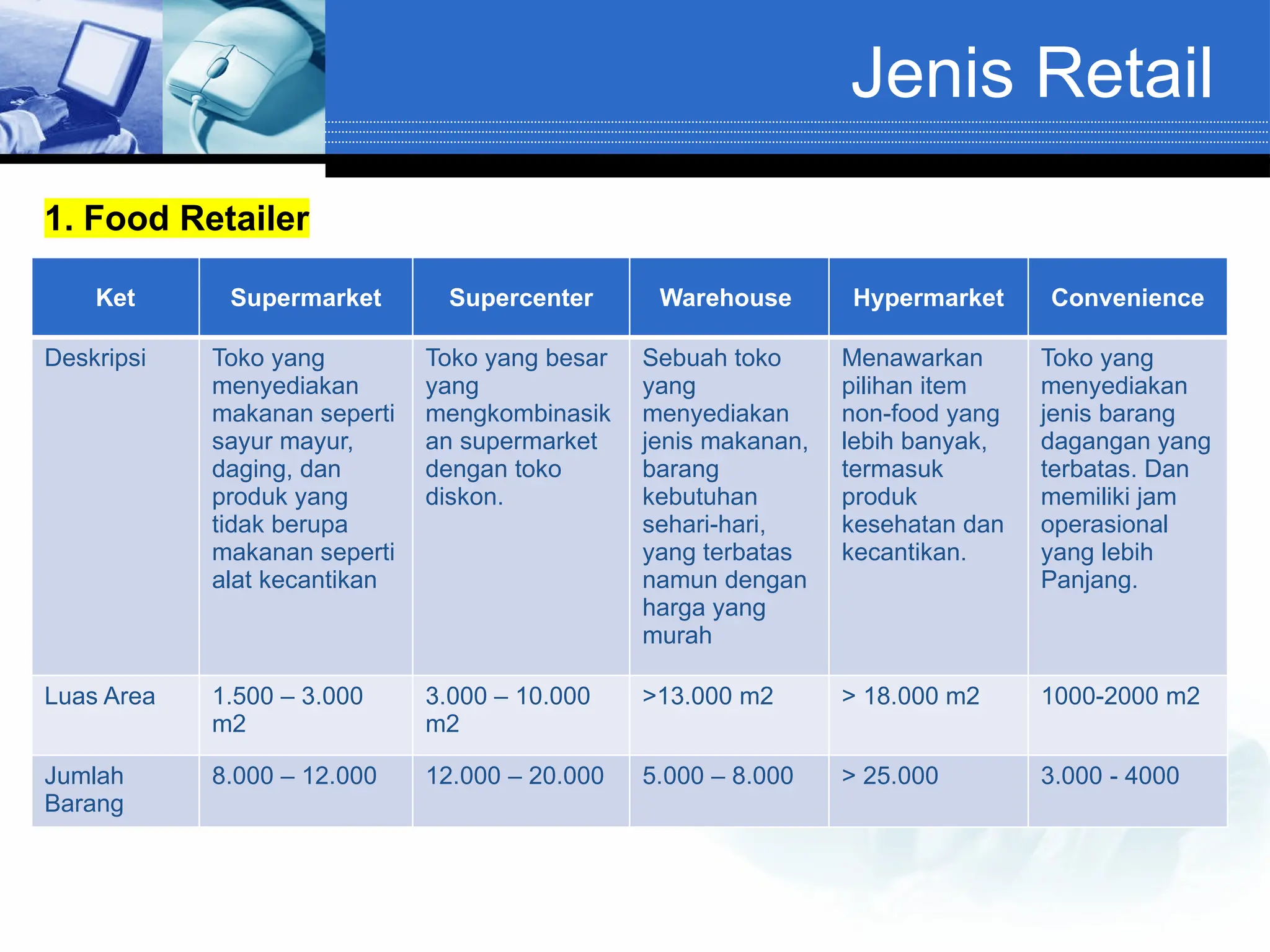 Jenis Retail

1. Food Retailer

| Ket | Supermarket | Supercenter | Warehouse | Hypermarket | Convenience |
|---|---|---|---|---|---|
| Deskripsi | Toko yang menyediakan makanan seperti sayur mayur, daging, dan produk yang tidak berupa makanan seperti alat kecantikan | Toko yang besar yang mengkombinasikan supermarket dengan toko diskon. | Sebuah toko yang menyediakan jenis makanan, barang kebutuhan sehari-hari, yang terbatas namun dengan harga yang murah | Menawarkan pilihan item non-food yang lebih banyak, termasuk produk kesehatan dan kecantikan. | Toko yang menyediakan jenis barang dagangan yang terbatas. Dan memiliki jam operasional yang lebih Panjang. |
| Luas Area | 1.500 – 3.000 m2 | 3.000 – 10.000 m2 | >13.000 m2 | > 18.000 m2 | 1000-2000 m2 |
| Jumlah Barang | 8.000 – 12.000 | 12.000 – 20.000 | 5.000 – 8.000 | > 25.000 | 3.000 - 4000 |